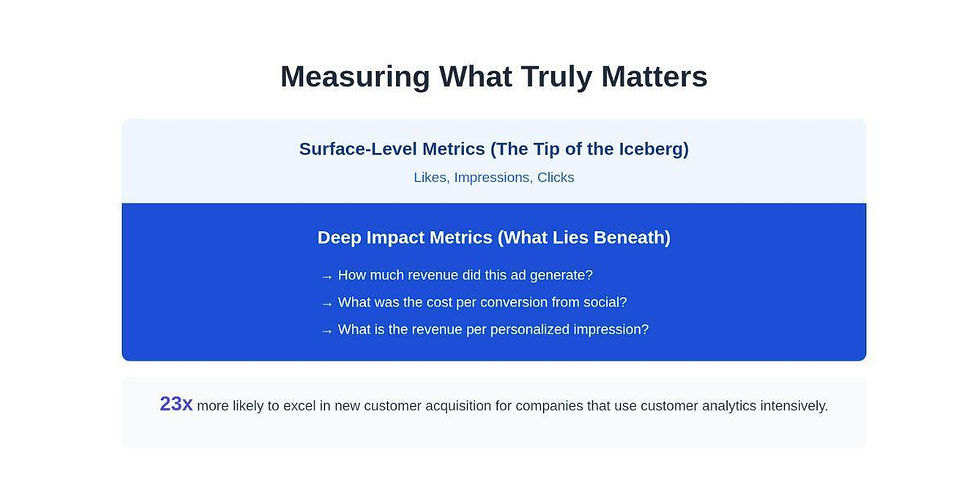 Measuring What Truly Matters

Surface-Level Metrics (The Tip of the Iceberg)

Likes, Impressions, Clicks

Deep Impact Metrics (What Lies Beneath)

→ How much revenue did this ad generate?

→ What was the cost per conversion from social?

→ What is the revenue per personalized impression?

23x more likely to excel in new customer acquisition for companies that use customer analytics intensively.